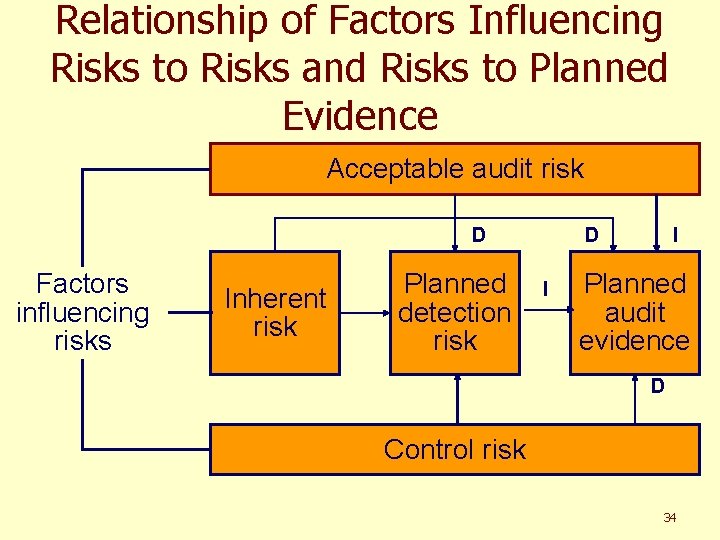 Relationship of Factors Influencing Risks to Risks and Risks to Planned Evidence

Acceptable audit risk

D

D

I

Factors influencing risks

Inherent risk

Planned detection risk

I

Planned audit evidence

D

Control risk

34